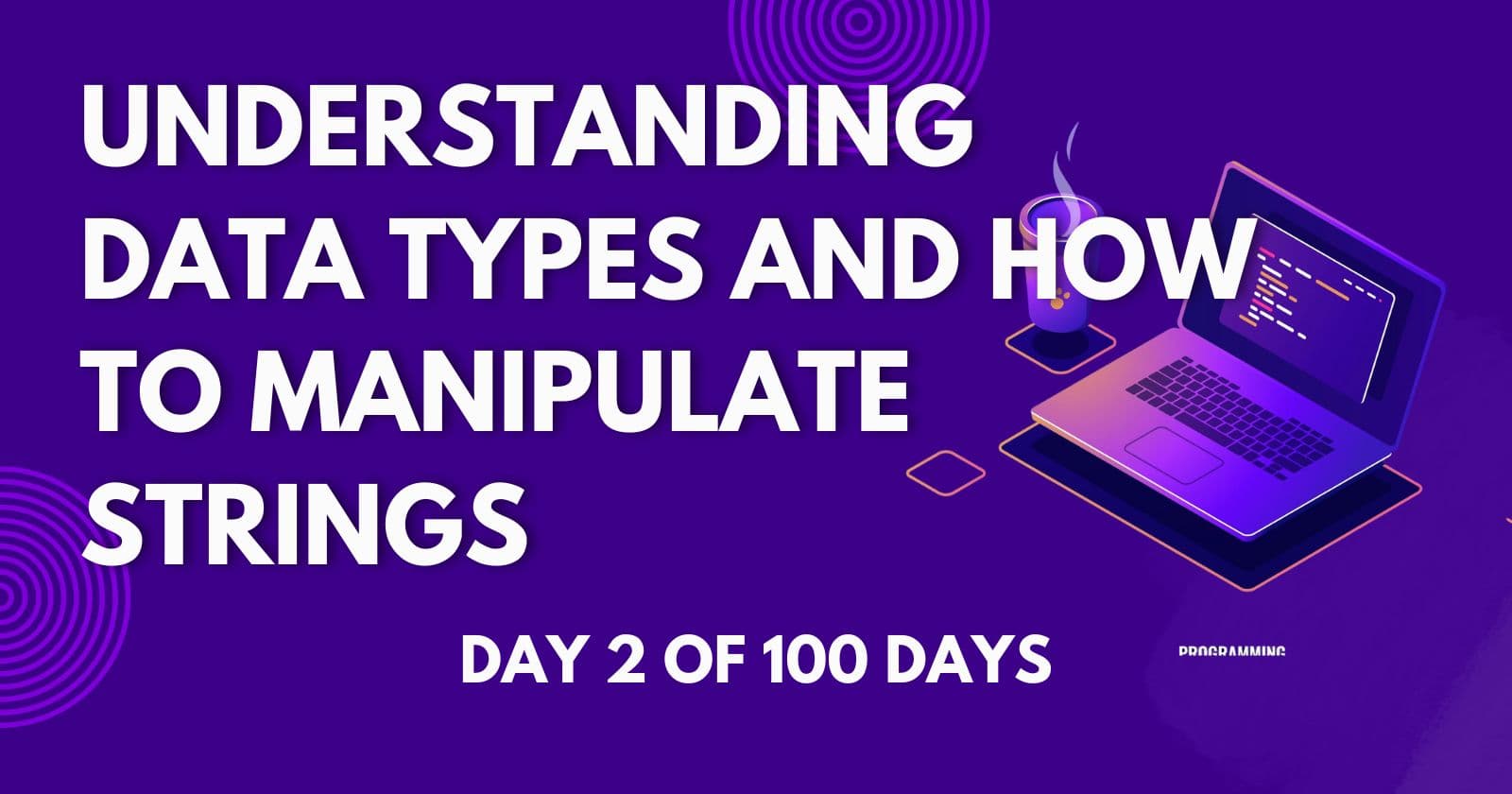 UNDERSTANDING DATA TYPES AND HOW TO MANIPULATE STRINGS

DAY 2 OF 100 DAYS

PROGRAMMING